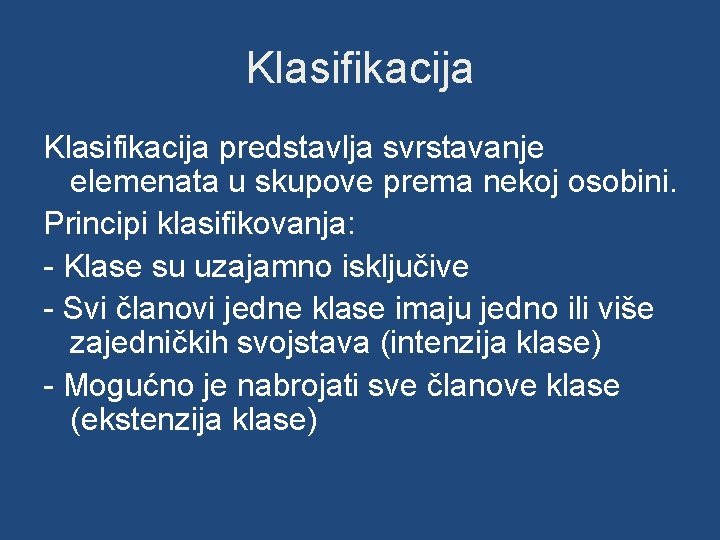 Klasifikacija

Klasifikacija predstavlja svrstavanje elemenata u skupove prema nekoj osobini.

Principi klasifikovanja:

- Klase su uzajamno isključive

- Svi članovi jedne klase imaju jedno ili više zajedničkih svojstava (intenzija klase)

- Mogućno je nabrojati sve članove klase (ekstenzija klase)